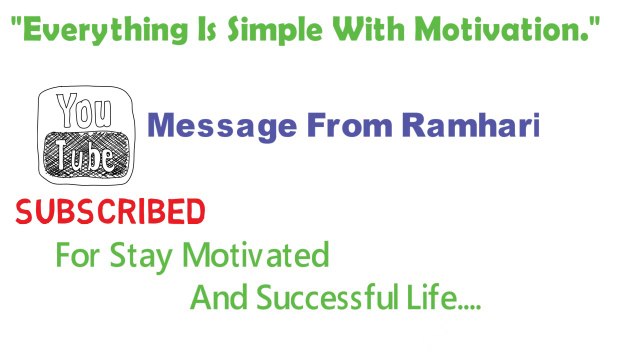 "Everything Is Simple With Motivation."

You Tube

Message From Ramhari

SUBSCRIBED

For Stay Motivated

And Successful Life....